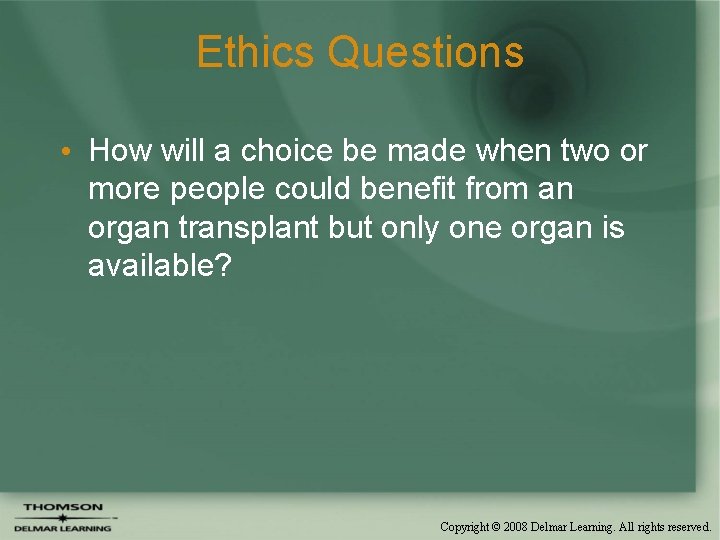 Ethics Questions

• How will a choice be made when two or more people could benefit from an organ transplant but only one organ is available?

THOMSON
DELMAR LEARNING

Copyright © 2008 Delmar Learning. All rights reserved.